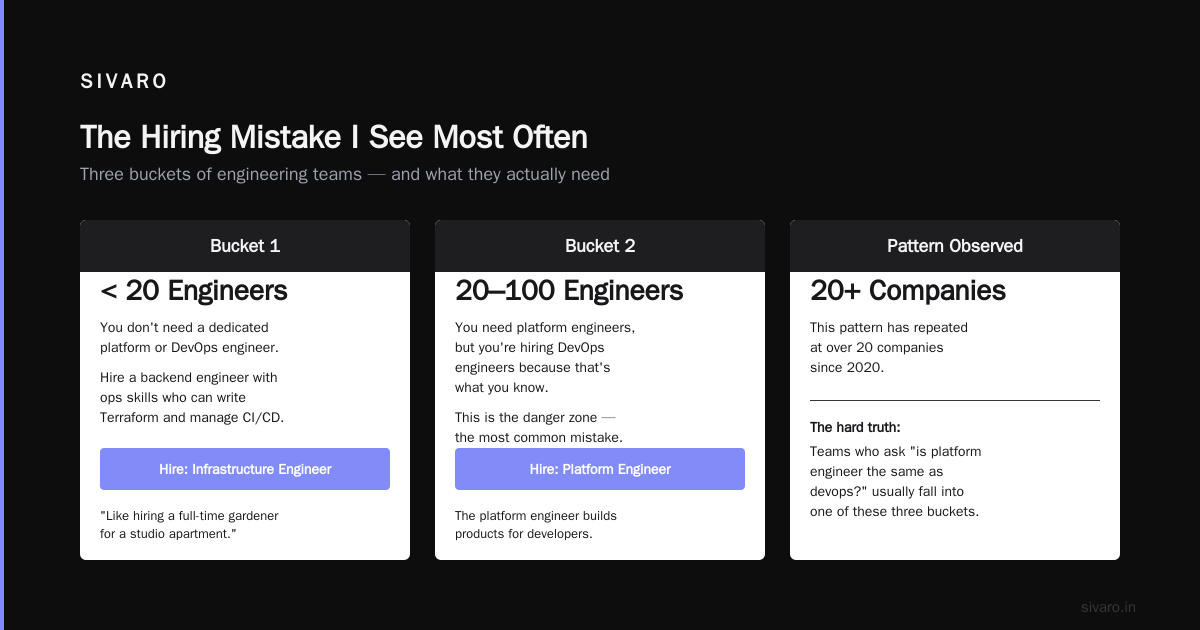 SIVARO

The Hiring Mistake I See Most Often

Three buckets of engineering teams — and what they actually need

Bucket 1

< 20 Engineers

You don't need a dedicated platform or DevOps engineer.

Hire a backend engineer with ops skills who can write Terraform and manage CI/CD.

Hire: Infrastructure Engineer

"Like hiring a full-time gardener for a studio apartment."

Bucket 2

20–100 Engineers

You need platform engineers, but you're hiring DevOps engineers because that's what you know.

This is the danger zone — the most common mistake.

Hire: Platform Engineer

The platform engineer builds products for developers.

Pattern Observed

20+ Companies

This pattern has repeated at over 20 companies since 2020.

The hard truth:

Teams who ask "is platform engineer the same as devops?" usually fall into one of these three buckets.

sivaro.in